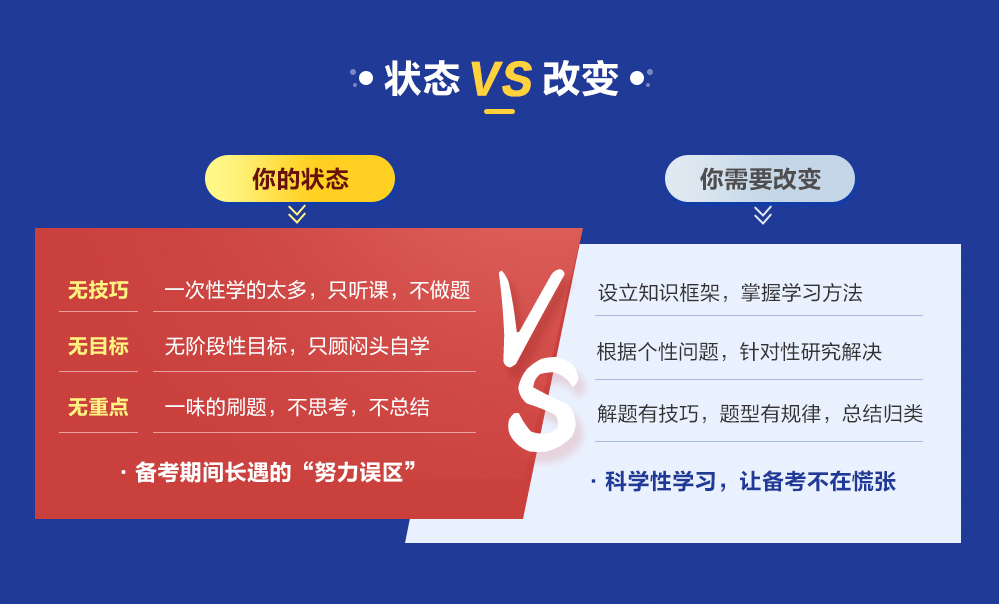 状态 VS 改变

你的状态

无技巧 一次性学的太多，只听课，不做题

无目标 无阶段性目标，只顾闷头自学

无重点 一味的刷题，不思考，不总结

· 备考期间长遇的“努力误区”

VS

你需要改变

设立知识框架，掌握学习方法

根据个性问题，针对性研究解决

解题有技巧，题型有规律，总结归类

· 科学性学习，让备考不在慌张